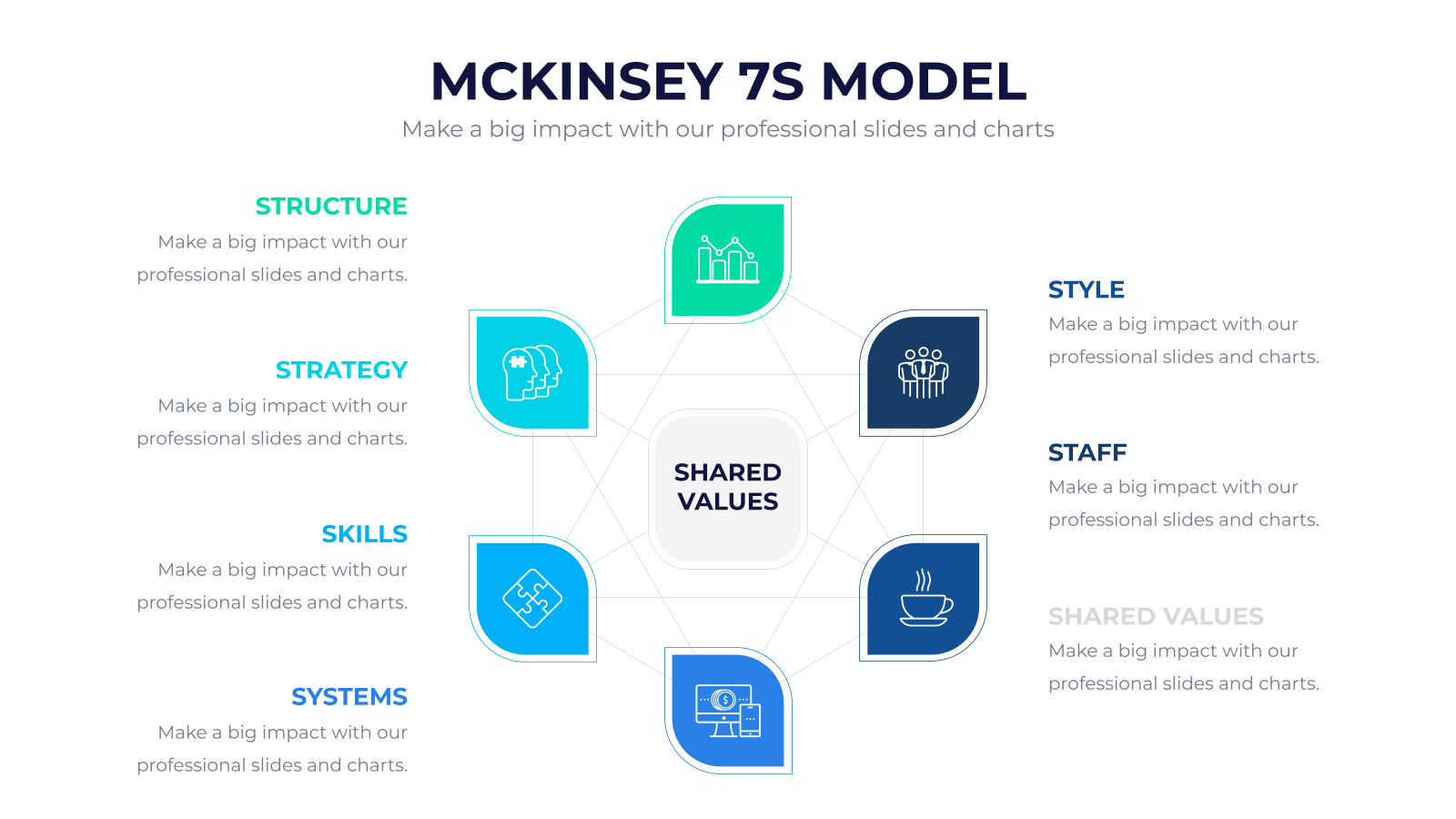 MCKINSEY 7S MODEL
Make a big impact with our professional slides and charts

STRUCTURE
Make a big impact with our professional slides and charts.

STRATEGY
Make a big impact with our professional slides and charts.

SKILLS
Make a big impact with our professional slides and charts.

SYSTEMS
Make a big impact with our professional slides and charts.

SHARED VALUES

STYLE
Make a big impact with our professional slides and charts.

STAFF
Make a big impact with our professional slides and charts.

SHARED VALUES
Make a big impact with our professional slides and charts.